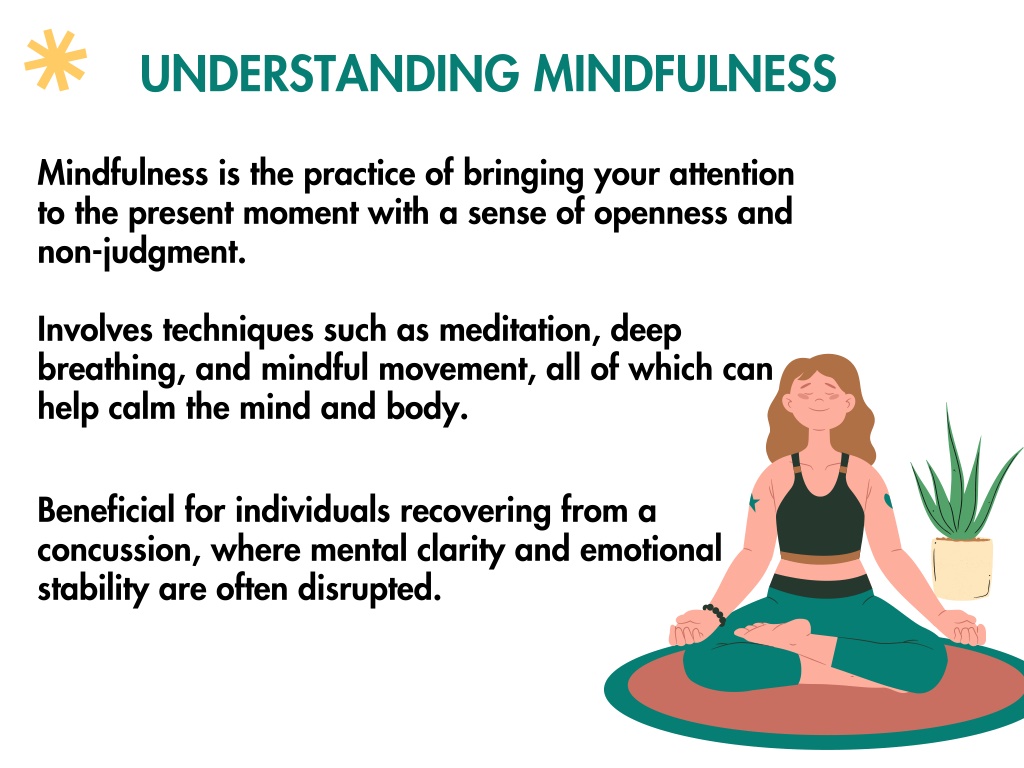 UNDERSTANDING MINDFULNESS

Mindfulness is the practice of bringing your attention to the present moment with a sense of openness and non-judgment.

Involves techniques such as meditation, deep breathing, and mindful movement, all of which can help calm the mind and body.

Beneficial for individuals recovering from a concussion, where mental clarity and emotional stability are often disrupted.